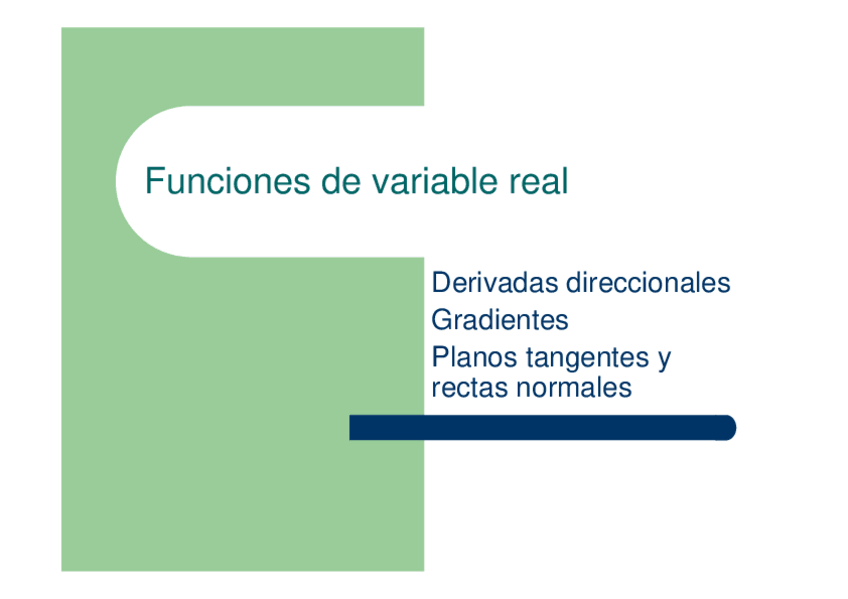 Funciones de variable real

Derivadas direccionales
Gradientes
Planos tangentes y rectas normales